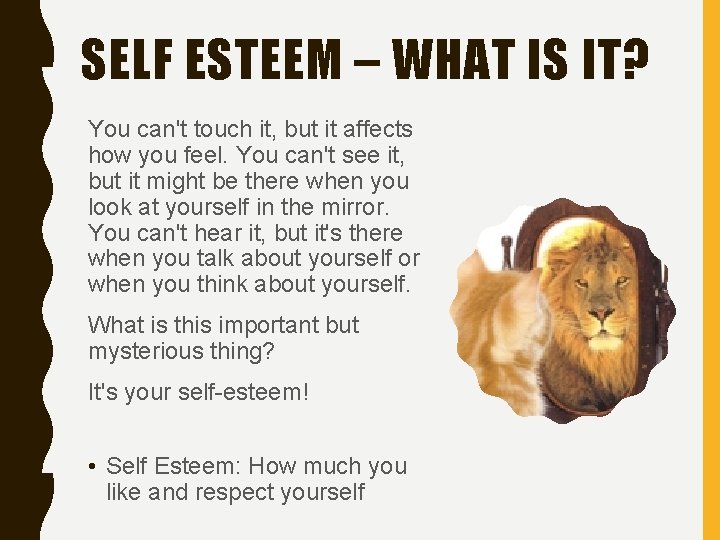 SELF ESTEEM – WHAT IS IT?

You can't touch it, but it affects how you feel. You can't see it, but it might be there when you look at yourself in the mirror. You can't hear it, but it's there when you talk about yourself or when you think about yourself.

What is this important but mysterious thing?

It's your self-esteem!

• Self Esteem: How much you like and respect yourself